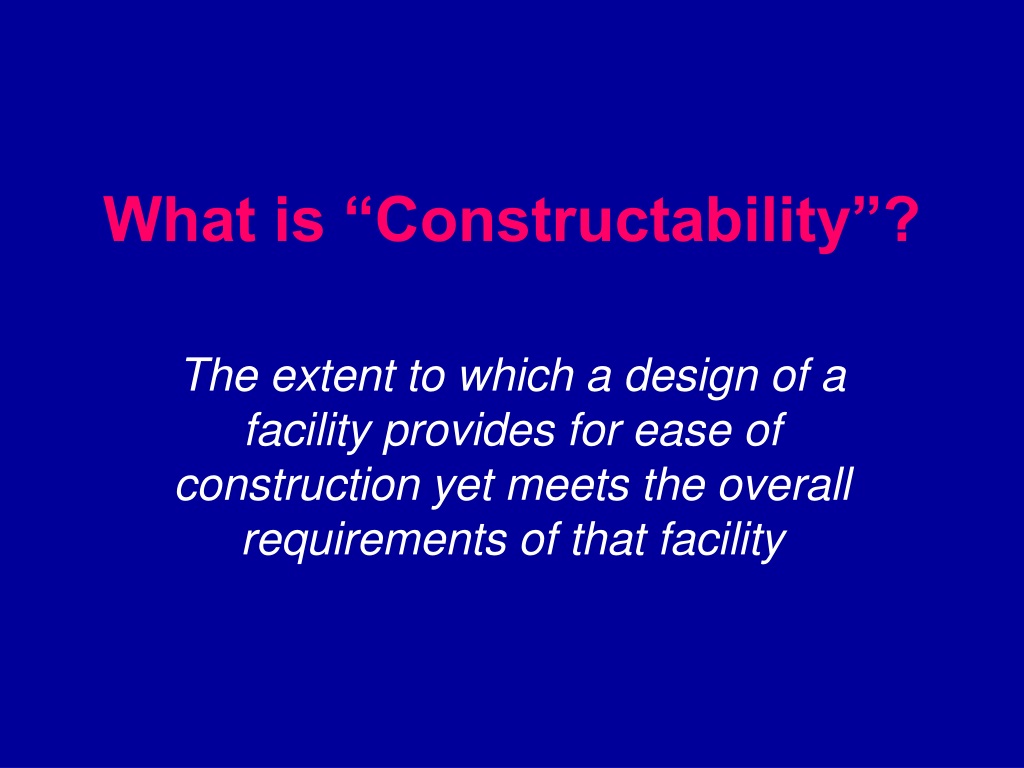 What is “Constructability”?

The extent to which a design of a facility provides for ease of construction yet meets the overall requirements of that facility